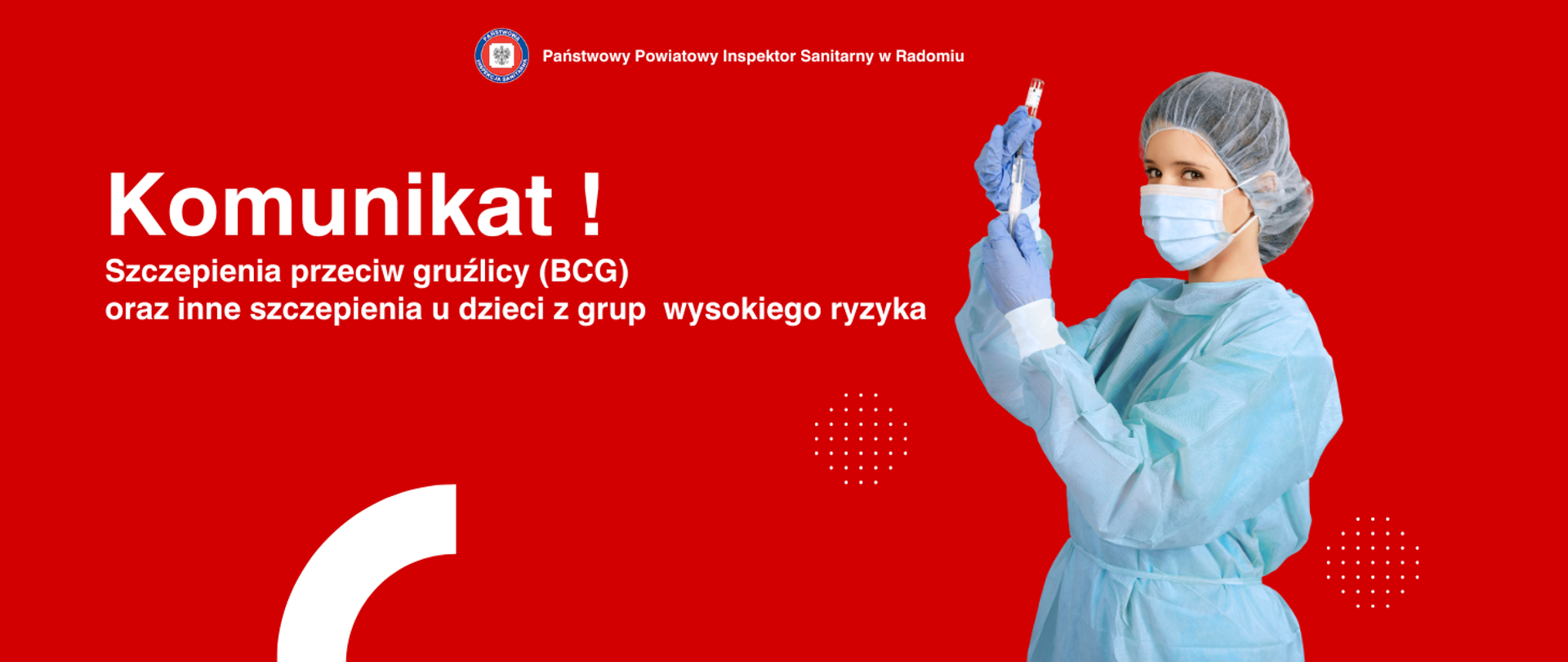 PAŃSTWOWA INSPEKCJA SANITARNA

Państwowy Powiatowy Inspektor Sanitarny w Radomiu

Komunikat !

Szczepienia przeciw gruźlicy (BCG)
oraz inne szczepienia u dzieci z grup wysokiego ryzyka